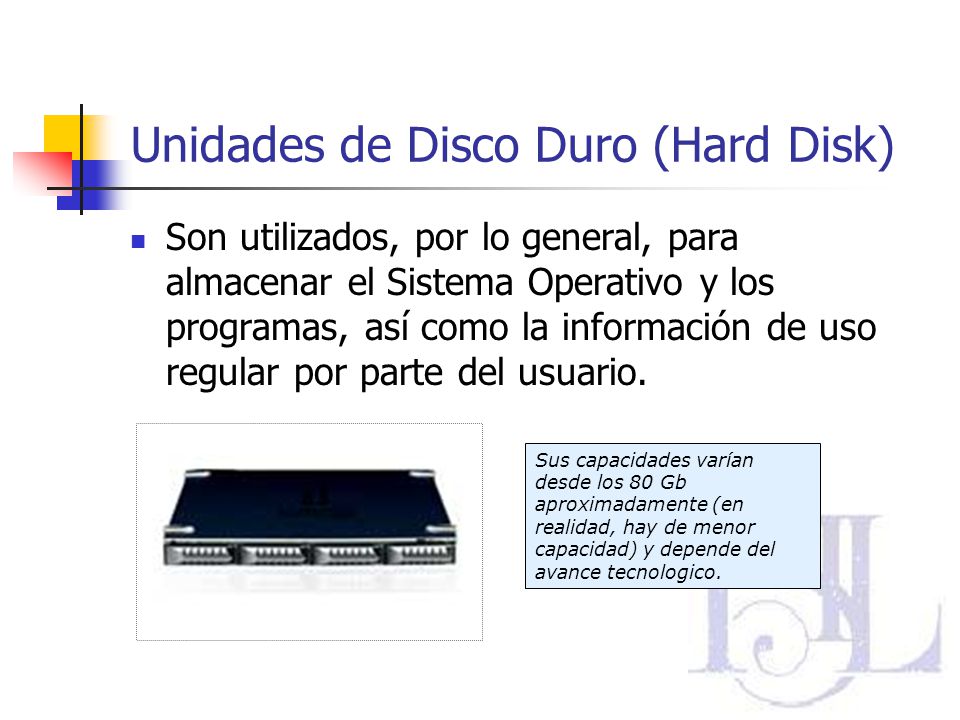 Unidades de Disco Duro (Hard Disk)

Son utilizados, por lo general, para almacenar el Sistema Operativo y los programas, así como la información de uso regular por parte del usuario.

Sus capacidades varían desde los 80 Gb aproximadamente (en realidad, hay de menor capacidad) y depende del avance tecnologico.